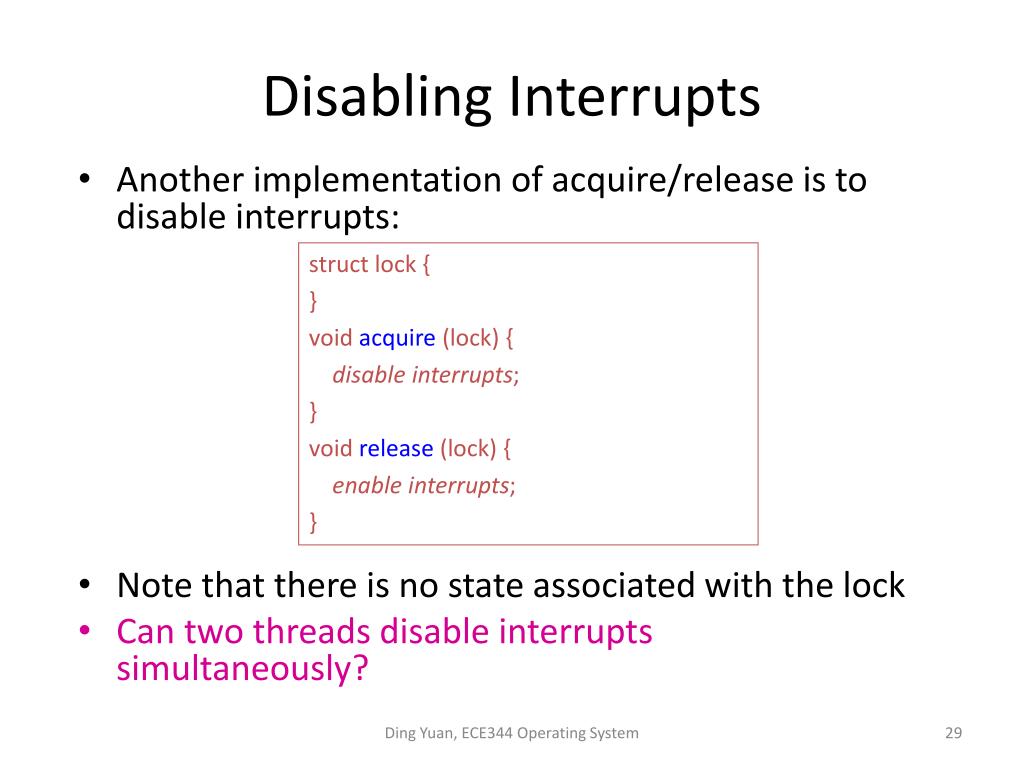 Disabling Interrupts

• Another implementation of acquire/release is to disable interrupts:

struct lock {
}
void acquire (lock) {
  disable interrupts;
}
void release (lock) {
  enable interrupts;
}

• Note that there is no state associated with the lock
• Can two threads disable interrupts simultaneously?

Ding Yuan, ECE344 Operating System

29